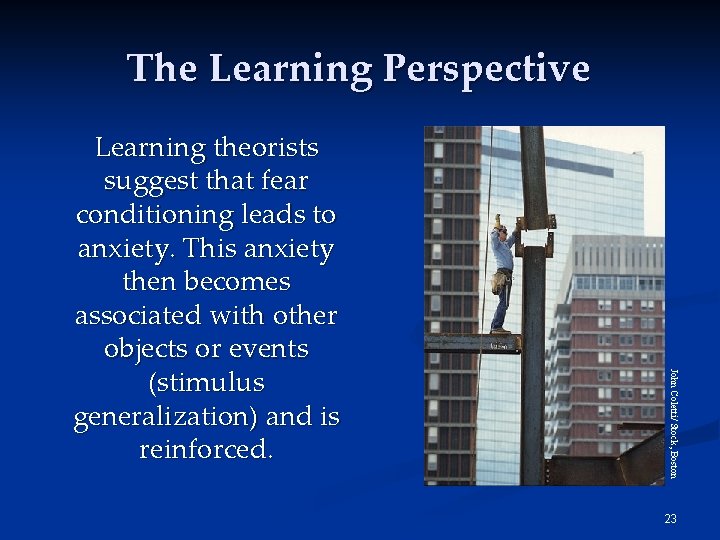 The Learning Perspective

Learning theorists suggest that fear conditioning leads to anxiety. This anxiety then becomes associated with other objects or events (stimulus generalization) and is reinforced.

John Coletti/ Stock, Boston

23